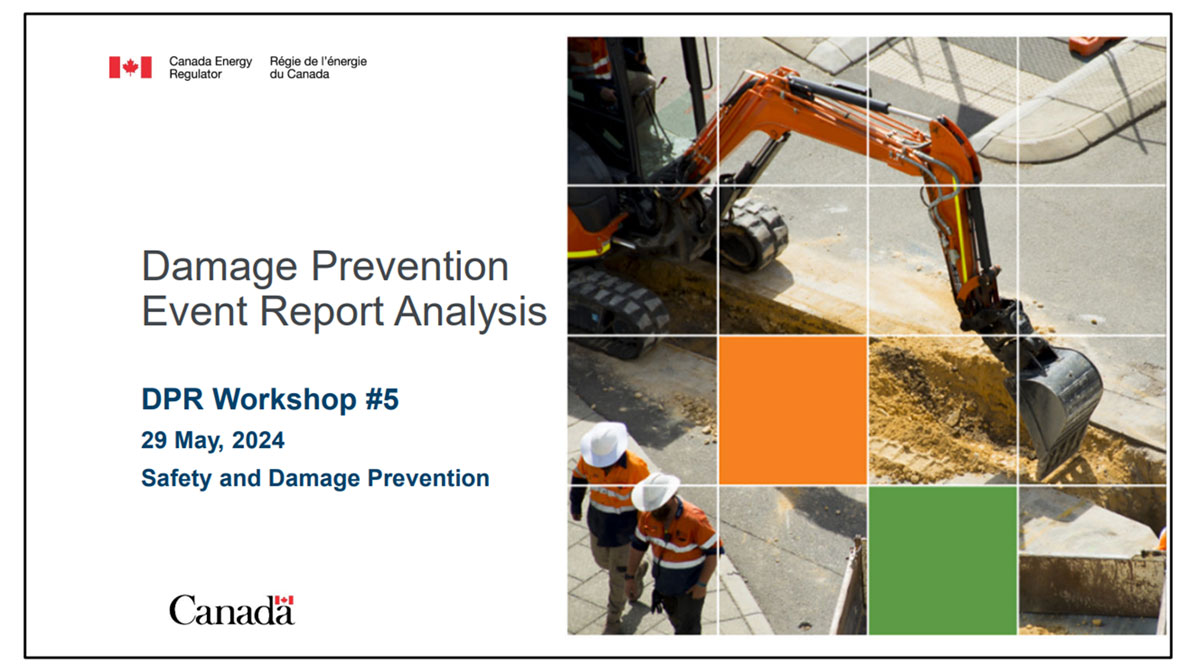 Canada Energy Regulator Régie de l'énergie du Canada

Damage Prevention Event Report Analysis

DPR Workshop #5

29 May, 2024

Safety and Damage Prevention

Canada